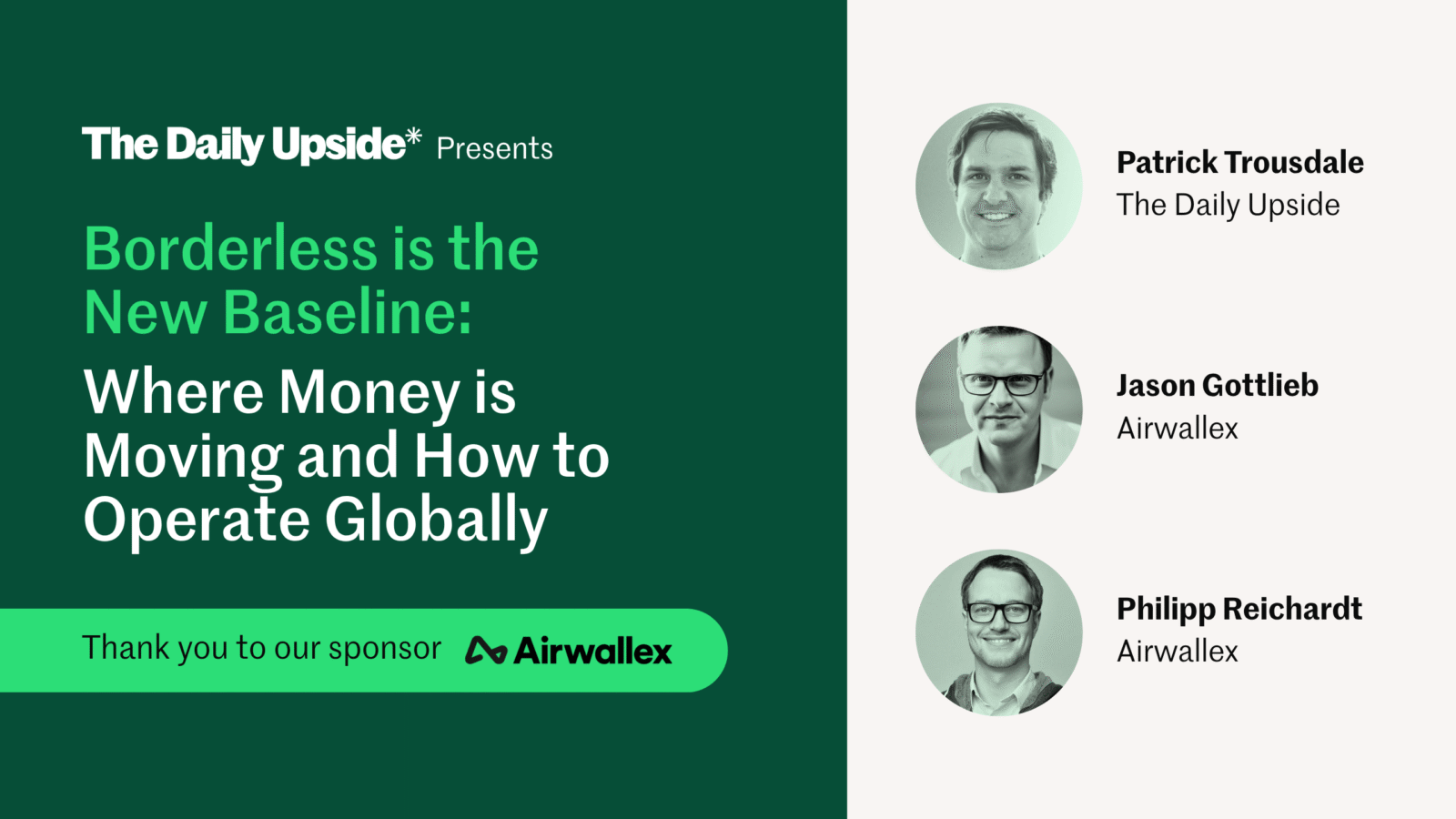 The Daily Upside* Presents

Borderless is the New Baseline:

Where Money is Moving and How to Operate Globally

Thank you to our sponsor Airwallex

Patrick Trousdale
The Daily Upside

Jason Gottlieb
Airwallex

Philipp Reichardt
Airwallex